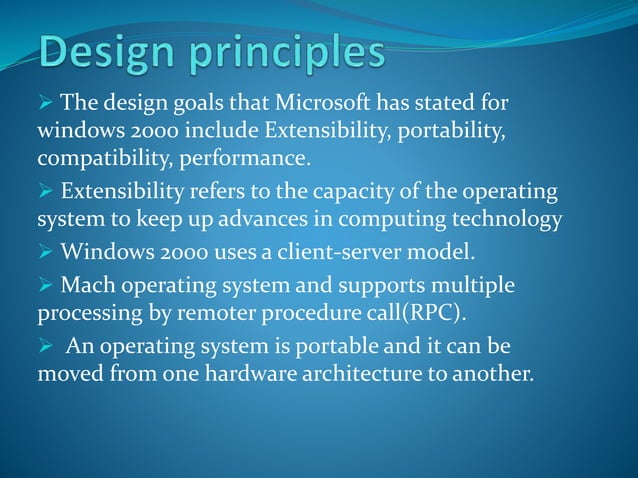 Design principles

➢ The design goals that Microsoft has stated for windows 2000 include Extensibility, portability, compatibility, performance.

➢ Extensibility refers to the capacity of the operating system to keep up advances in computing technology

➢ Windows 2000 uses a client-server model.

➢ Mach operating system and supports multiple processing by remoter procedure call(RPC).

➢ An operating system is portable and it can be moved from one hardware architecture to another.